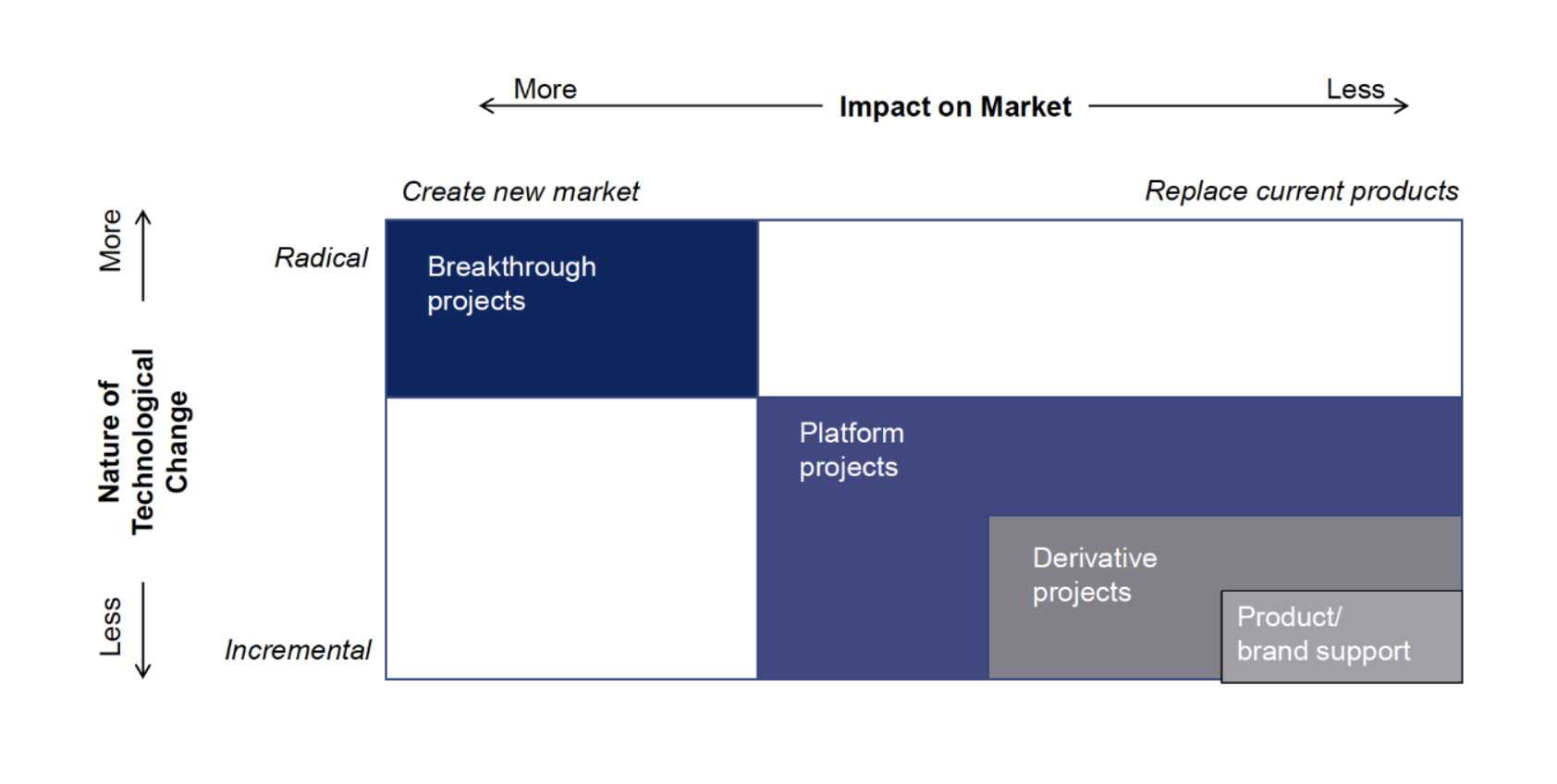 More
Impact on Market
Less

Create new market
Replace current products

More
Nature of Technological Change
Less

Radical
Incremental

Breakthrough projects

Platform projects

Derivative projects

Product/ brand support